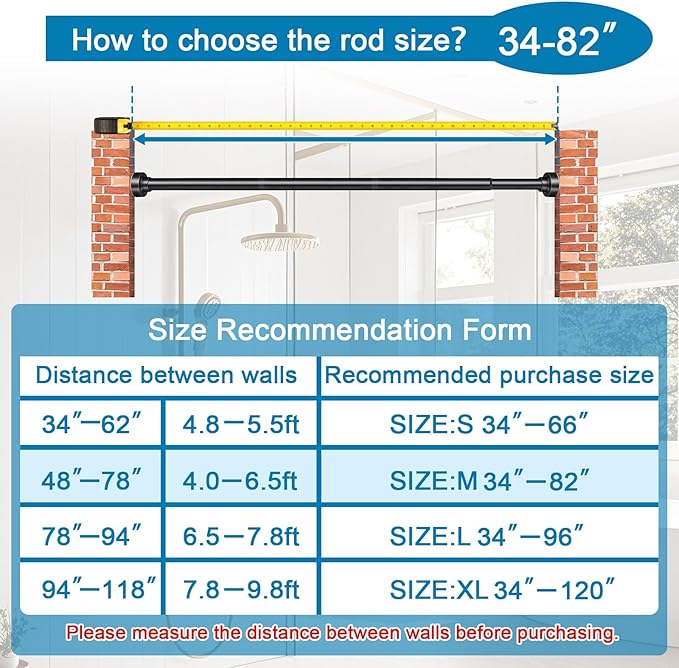 How to choose the rod size? 34-82″

Size Recommendation Form

| Distance between walls | | Recommended purchase size |
|---|---|---|
| 34″—62″ | 4.8—5.5ft | SIZE:S 34″—66″ |
| 48″—78″ | 4.0—6.5ft | SIZE:M 34″—82″ |
| 78″—94″ | 6.5—7.8ft | SIZE:L 34″—96″ |
| 94″—118″ | 7.8—9.8ft | SIZE:XL 34″—120″ |

Please measure the distance between walls before purchasing.